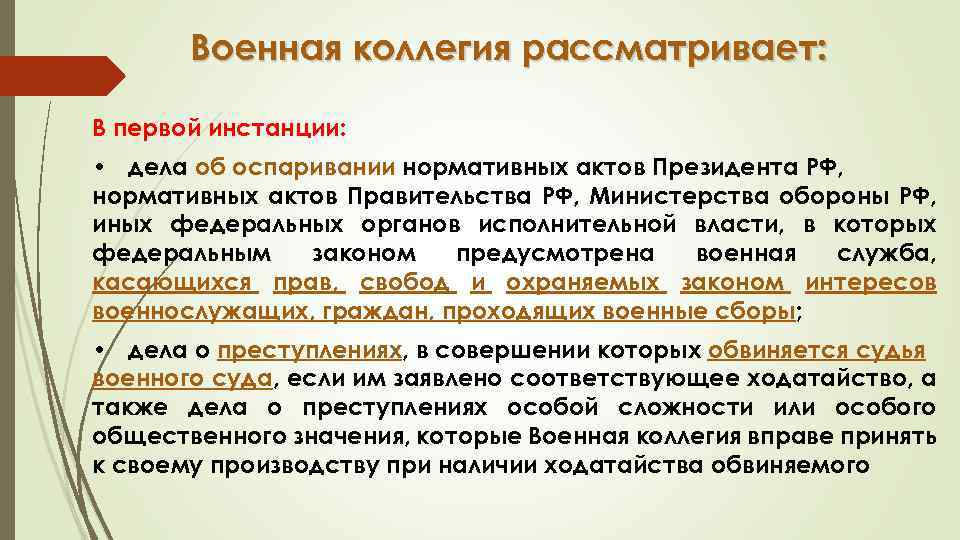 Военная коллегия рассматривает:

В первой инстанции:

• дела об оспаривании нормативных актов Президента РФ, нормативных актов Правительства РФ, Министерства обороны РФ, иных федеральных органов исполнительной власти, в которых федеральным законом предусмотрена военная служба, касающихся прав, свобод и охраняемых законом интересов военнослужащих, граждан, проходящих военные сборы;

• дела о преступлениях, в совершении которых обвиняется судья военного суда, если им заявлено соответствующее ходатайство, а также дела о преступлениях особой сложности или особого общественного значения, которые Военная коллегия вправе принять к своему производству при наличии ходатайства обвиняемого